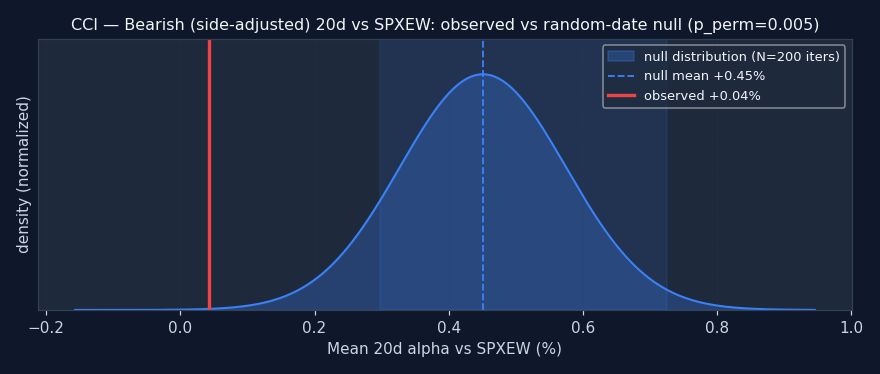 CCI — Bearish (side-adjusted) 20d vs SPXEW: observed vs random-date null (p_perm=0.005)

null distribution (N=200 iters)
null mean +0.45%
observed +0.04%

density (normalized)

−0.2
0.0
0.2
0.4
0.6
0.8
1.0

Mean 20d alpha vs SPXEW (%)